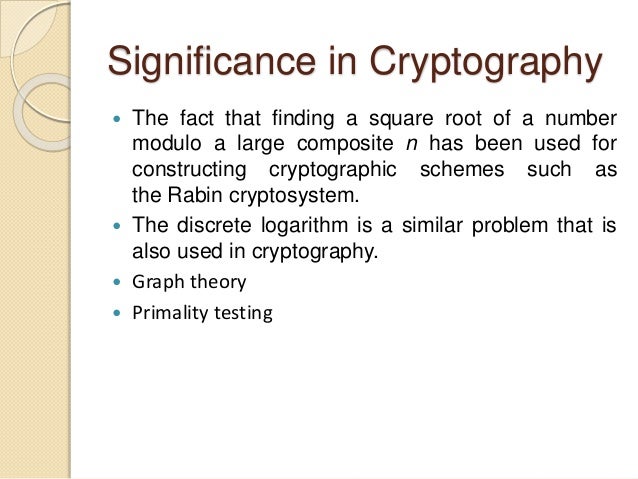 Significance in Cryptography

- The fact that finding a square root of a number modulo a large composite $n$ has been used for constructing cryptographic schemes such as the Rabin cryptosystem.
- The discrete logarithm is a similar problem that is also used in cryptography.
- Graph theory
- Primality testing